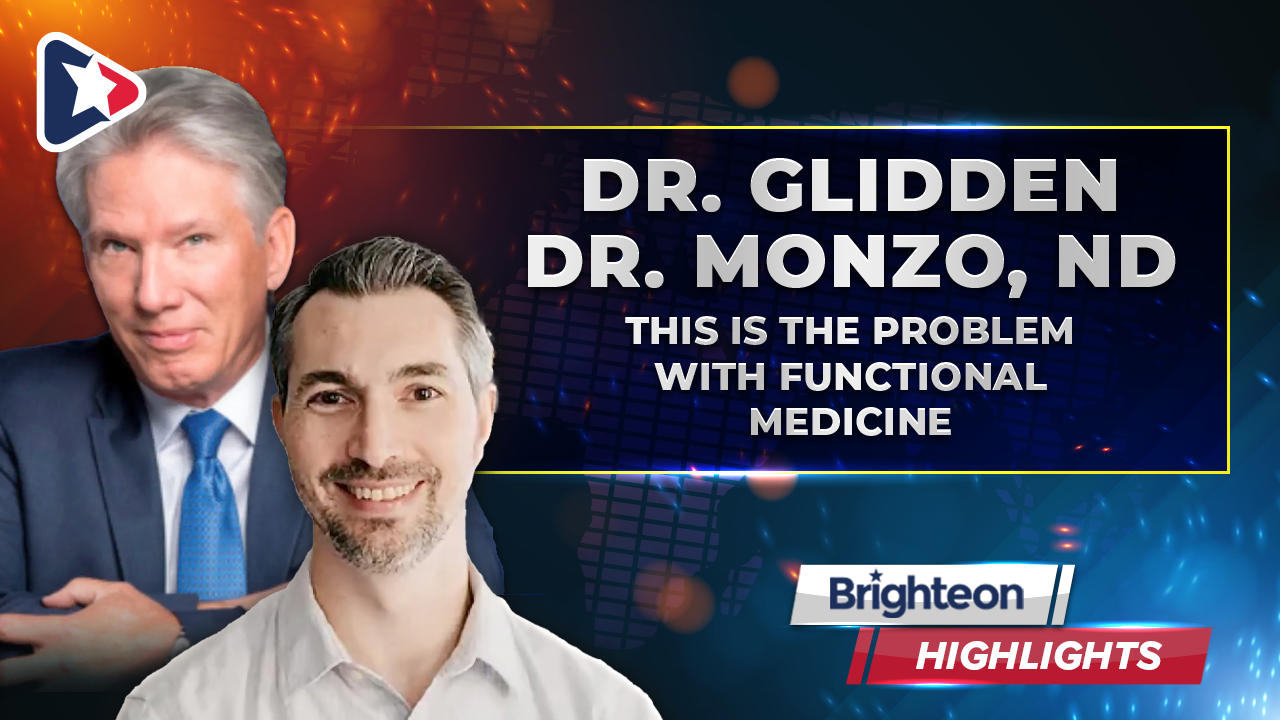 DR. GLIDDEN
DR. MONZO, ND
THIS IS THE PROBLEM WITH FUNCTIONAL MEDICINE

Brighteon
HIGHLIGHTS